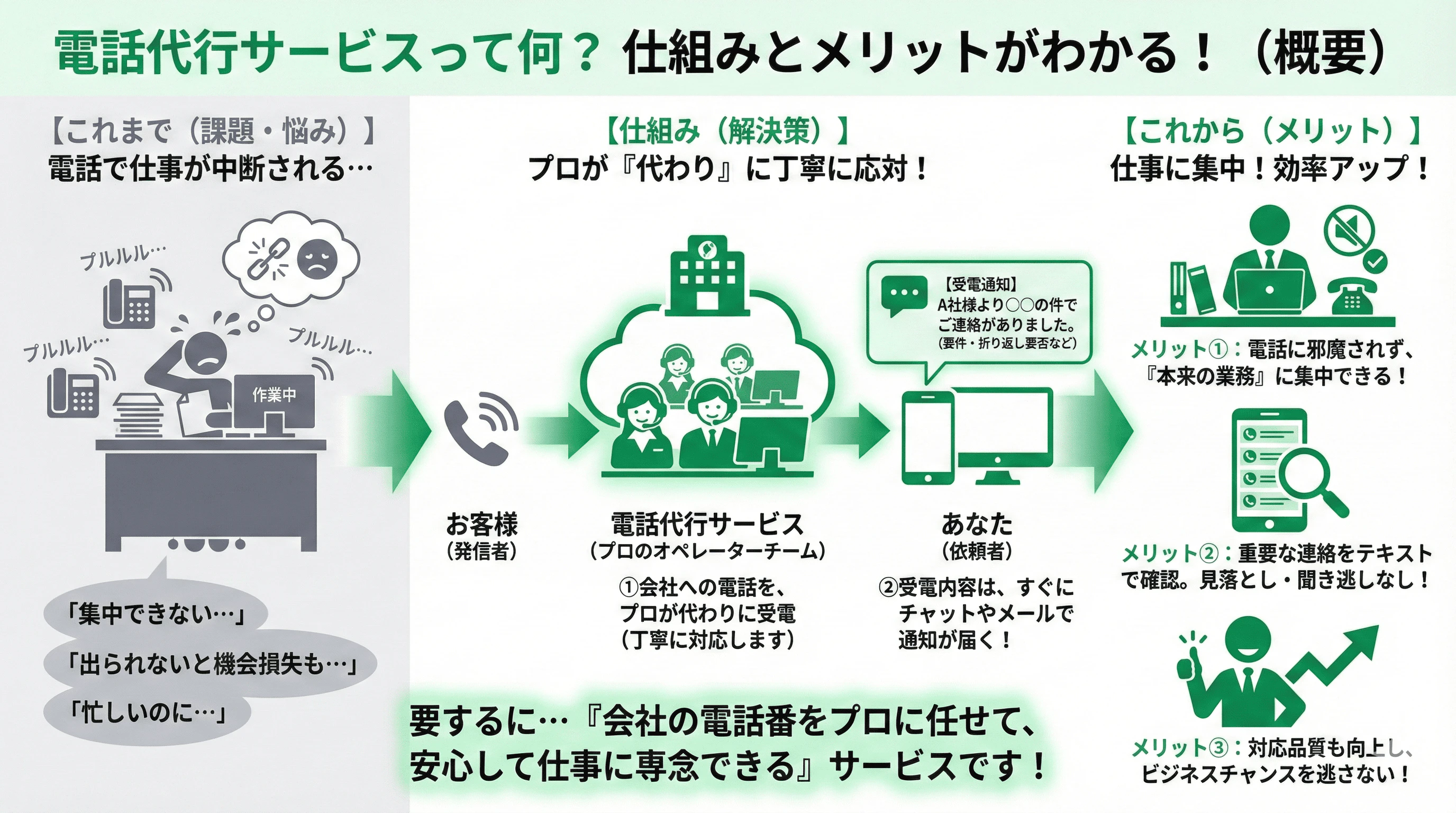 電話代行サービスって何？ 仕組みとメリットがわかる！（概要）

【これまで（課題・悩み）】
電話で仕事が中断される…

プルルル…
プルルル…
プルルル…
作業中

「集中できない…」
「出られないと機会損失も…」
「忙しいのに…」

【仕組み（解決策）】
プロが『代わり』に丁寧に応対！

【受電通知】
A社様より○○の件でご連絡がありました。
（要件・折り返し要否など）

お客様
（発信者）

電話代行サービス
（プロのオペレーターチーム）
①会社への電話を、プロが代わりに受電（丁寧に対応します）

あなた
（依頼者）
②受電内容は、すぐにチャットやメールで通知が届く！

要するに…『会社の電話番をプロに任せて、安心して仕事に専念できる』サービスです！

【これから（メリット）】
仕事に集中！効率アップ！

メリット①：電話に邪魔されず、『本来の業務』に集中できる！

メリット②：重要な連絡をテキストで確認。見落とし・聞き逃しなし！

メリット③：対応品質も向上し、ビジネスチャンスを逃さない！